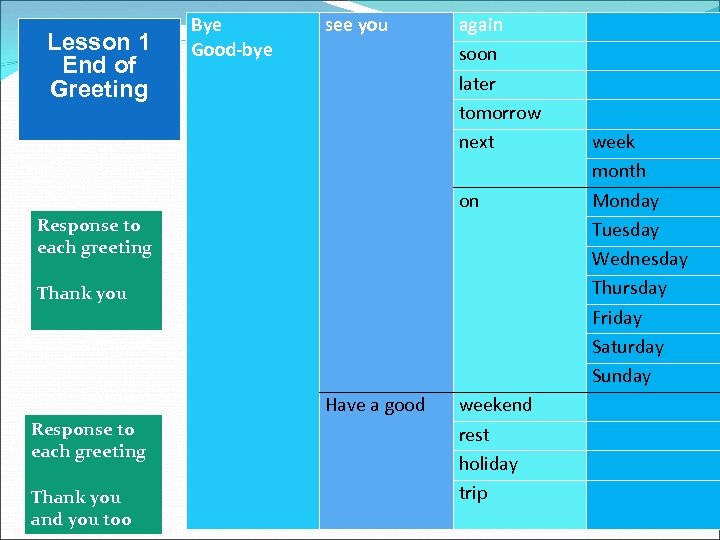 Lesson 1
End of
Greeting

Response to each greeting

Thank you

Response to each greeting

Thank you and you too

| Bye Good-bye | see you | again | |
|---|---|---|---|
| | | soon | |
| | | later | |
| | | tomorrow | |
| | | next | week |
| | | | month |
| | | on | Monday |
| | | | Tuesday |
| | | | Wednesday |
| | | | Thursday |
| | | | Friday |
| | | | Saturday |
| | | | Sunday |
| | Have a good | weekend | |
| | | rest | |
| | | holiday | |
| | | trip | |